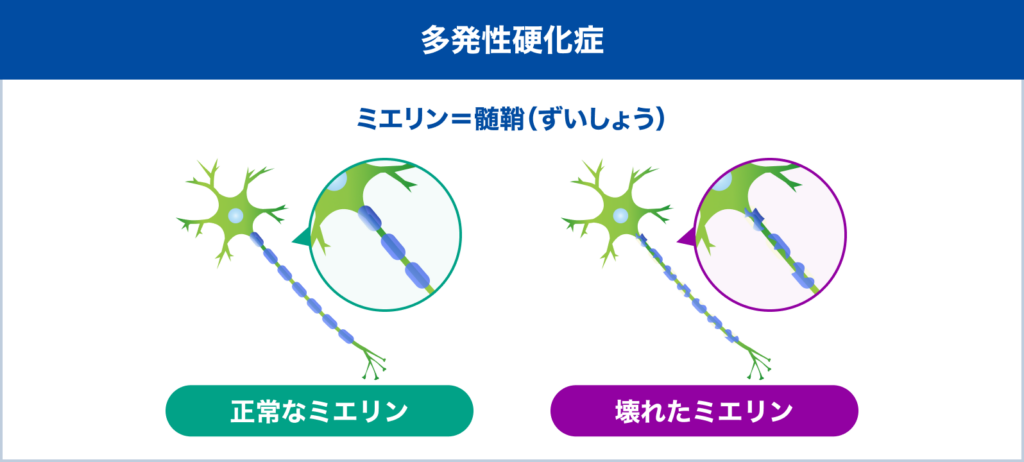 多発性硬化症

ミエリン＝髄鞘（ずいしょう）

正常なミエリン

壊れたミエリン